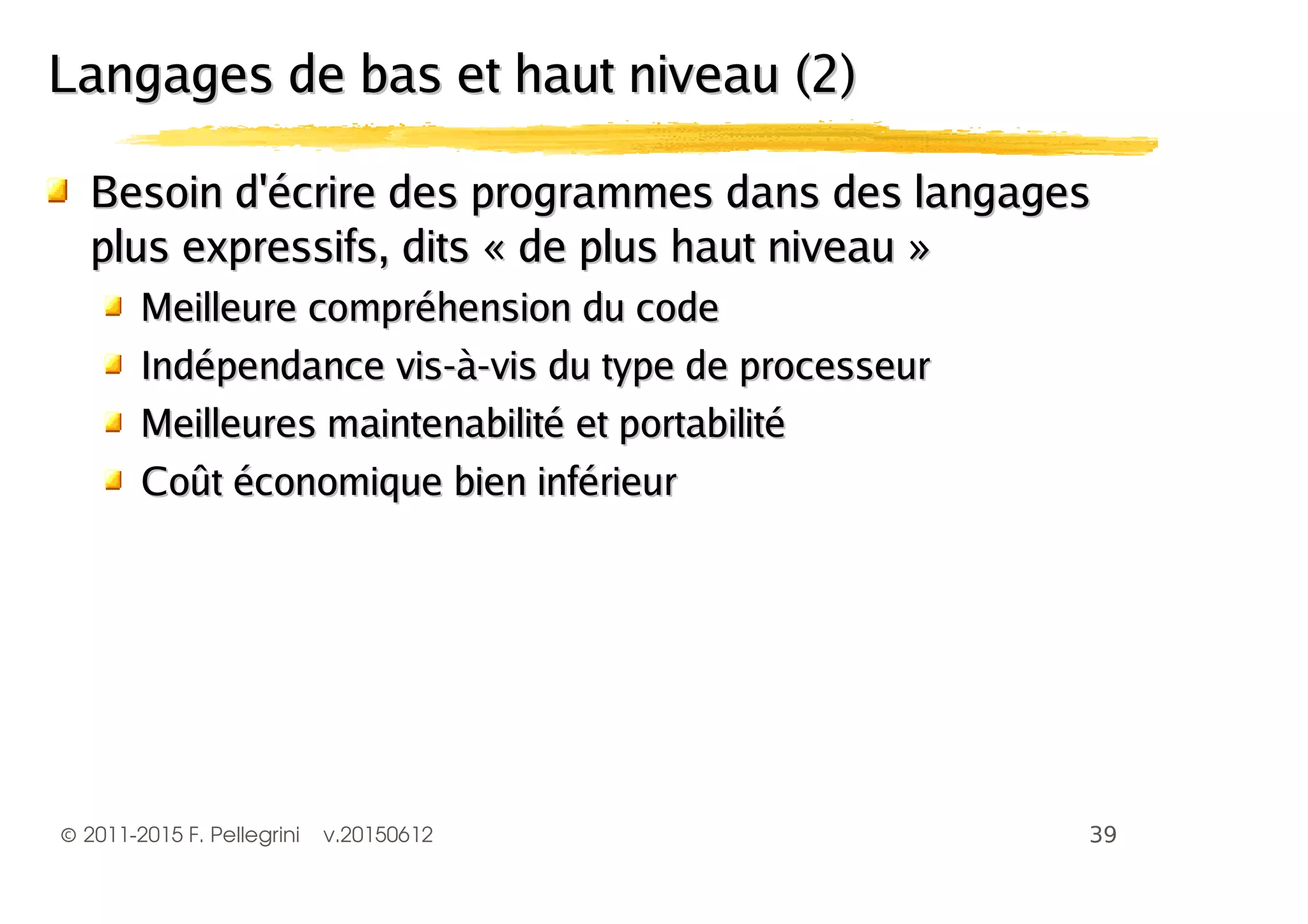 Langages de bas et haut niveau (2)

Besoin d'écrire des programmes dans des langages plus expressifs, dits « de plus haut niveau »

Meilleure compréhension du code

Indépendance vis-à-vis du type de processeur

Meilleures maintenabilité et portabilité

Coût économique bien inférieur

© 2011-2015 F. Pellegrini v.20150612

39